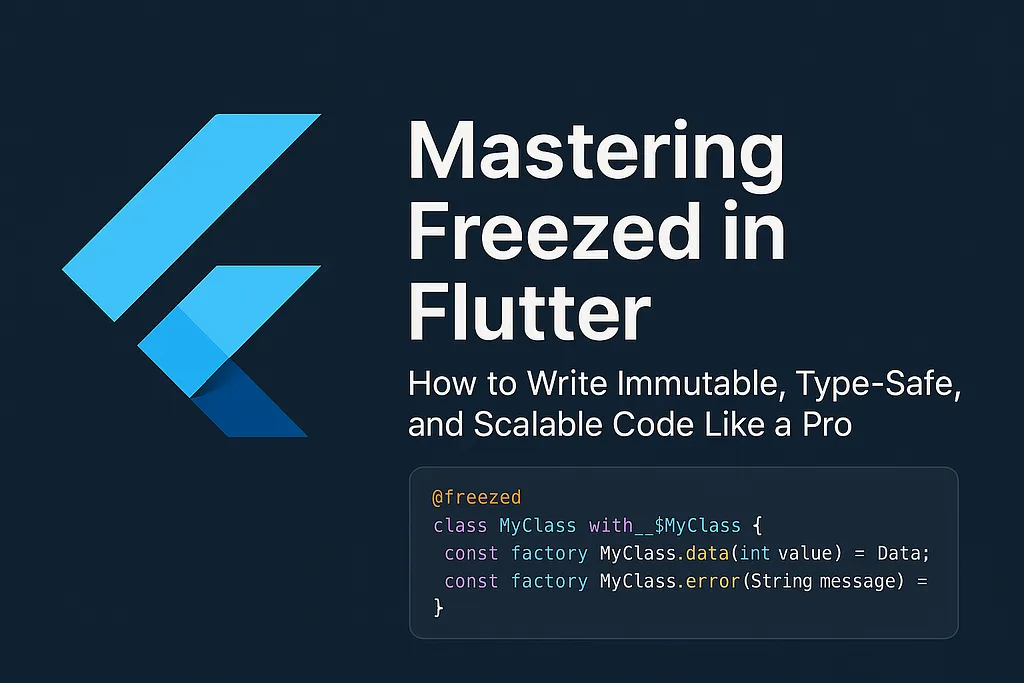 Mastering Freezed in Flutter

How to Write Immutable, Type-Safe, and Scalable Code Like a Pro

@freezed
class MyClass with__$MyClass {
 const factory MyClass.data(int value) = Data;
 const factory MyClass.error(String message) =
}